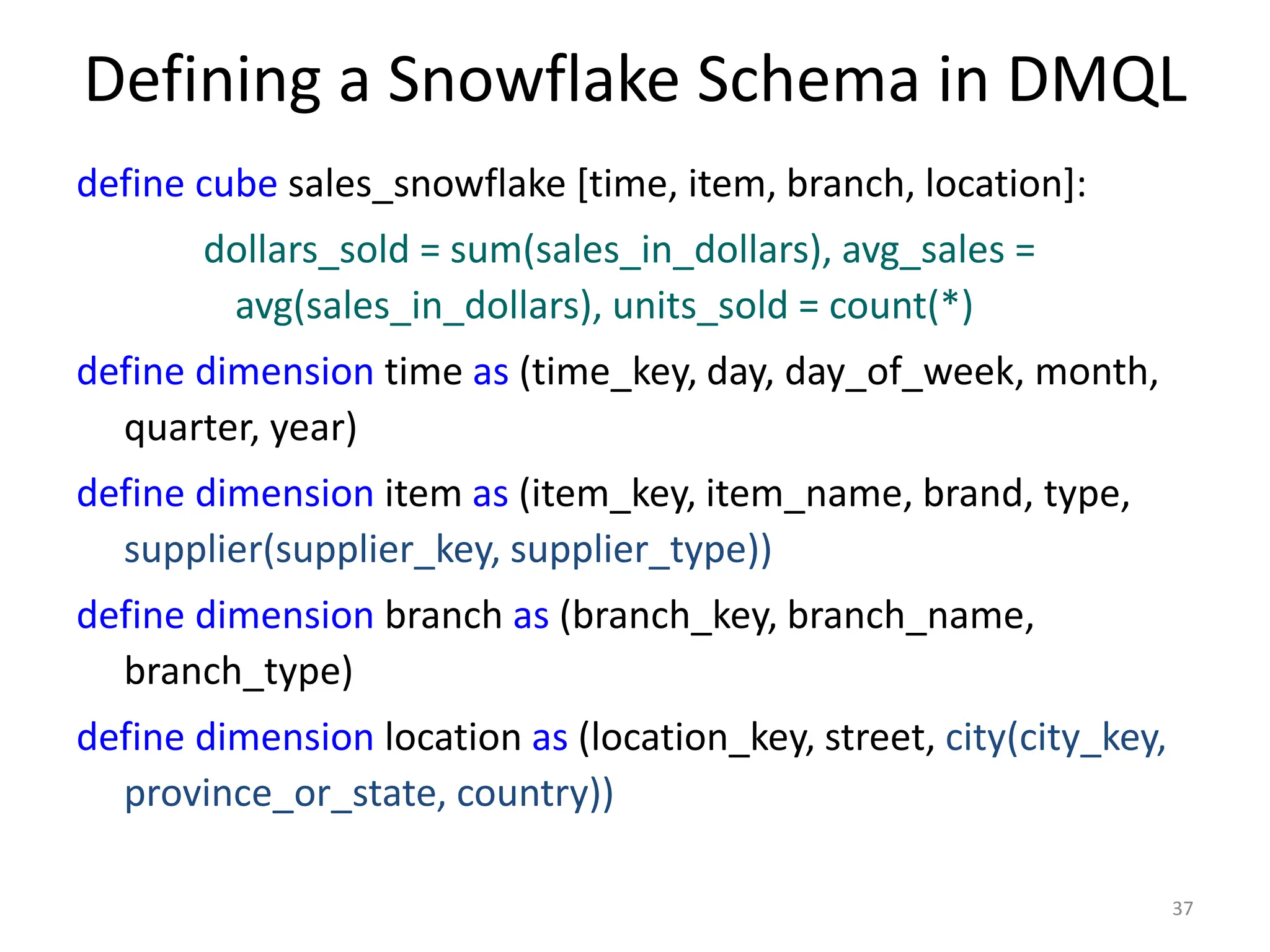 Defining a Snowflake Schema in DMQL

define cube sales_snowflake [time, item, branch, location]:

dollars_sold = sum(sales_in_dollars), avg_sales = avg(sales_in_dollars), units_sold = count(*)

define dimension time as (time_key, day, day_of_week, month, quarter, year)

define dimension item as (item_key, item_name, brand, type, supplier(supplier_key, supplier_type))

define dimension branch as (branch_key, branch_name, branch_type)

define dimension location as (location_key, street, city(city_key, province_or_state, country))

37